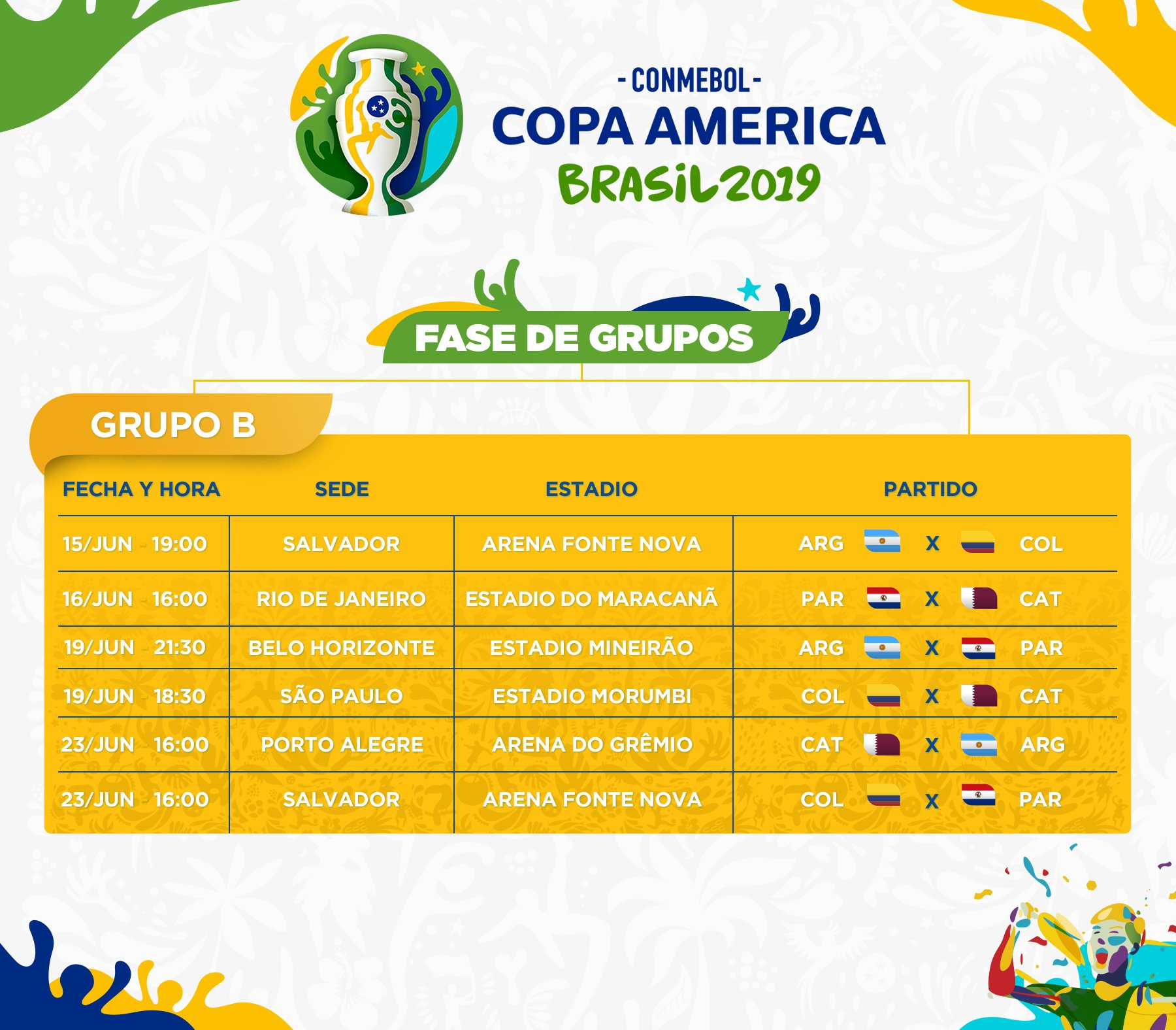 - CONMEBOL -
COPA AMERICA
BRASIL 2019

FASE DE GRUPOS

GRUPO B

| FECHA Y HORA | SEDE | ESTADIO | PARTIDO |
|---|---|---|---|
| 15/JUN - 19:00 | SALVADOR | ARENA FONTE NOVA | ARG X COL |
| 16/JUN - 16:00 | RIO DE JANEIRO | ESTADIO DO MARACANÃ | PAR X CAT |
| 19/JUN - 21:30 | BELO HORIZONTE | ESTADIO MINEIRÃO | ARG X PAR |
| 19/JUN - 18:30 | SÃO PAULO | ESTADIO MORUMBI | COL X CAT |
| 23/JUN - 16:00 | PORTO ALEGRE | ARENA DO GRÊMIO | CAT X ARG |
| 23/JUN - 16:00 | SALVADOR | ARENA FONTE NOVA | COL X PAR |